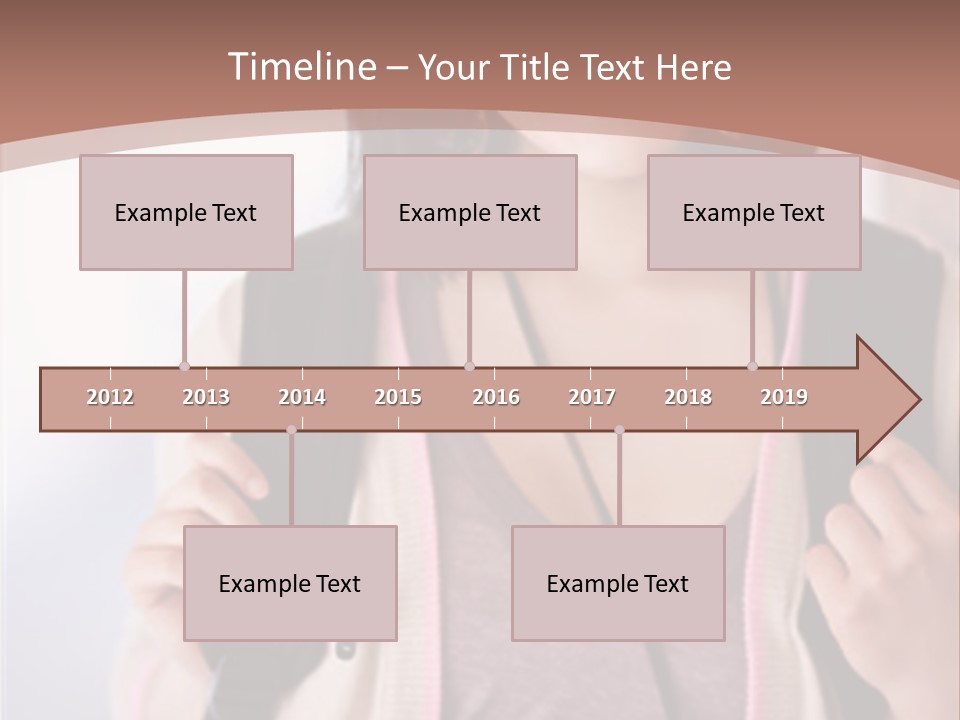 Timeline – Your Title Text Here

Example Text

Example Text

Example Text

2012
2013
2014
2015
2016
2017
2018
2019

Example Text

Example Text